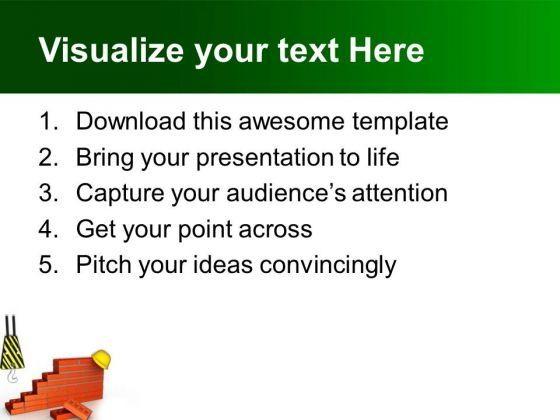 Visualize your text Here

1. Download this awesome template
2. Bring your presentation to life
3. Capture your audience's attention
4. Get your point across
5. Pitch your ideas convincingly